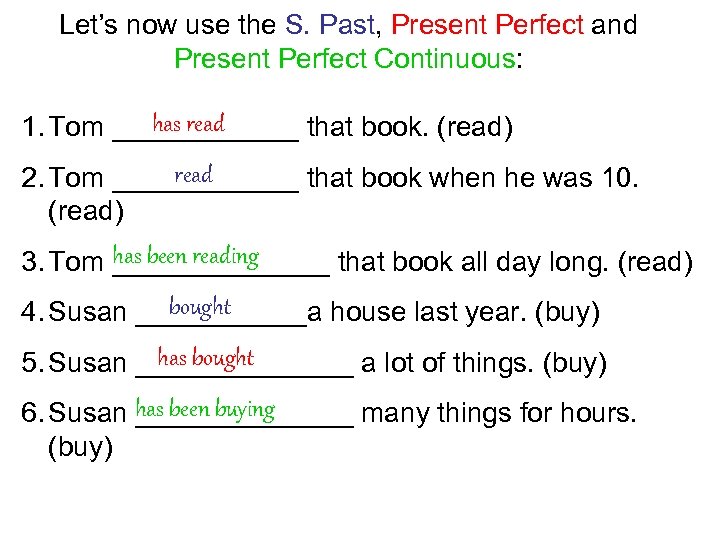 Let's now use the S. Past, Present Perfect and Present Perfect Continuous:

1. Tom has read that book. (read)
2. Tom read that book when he was 10. (read)
3. Tom has been reading that book all day long. (read)
4. Susan bought a house last year. (buy)
5. Susan has bought a lot of things. (buy)
6. Susan has been buying many things for hours. (buy)